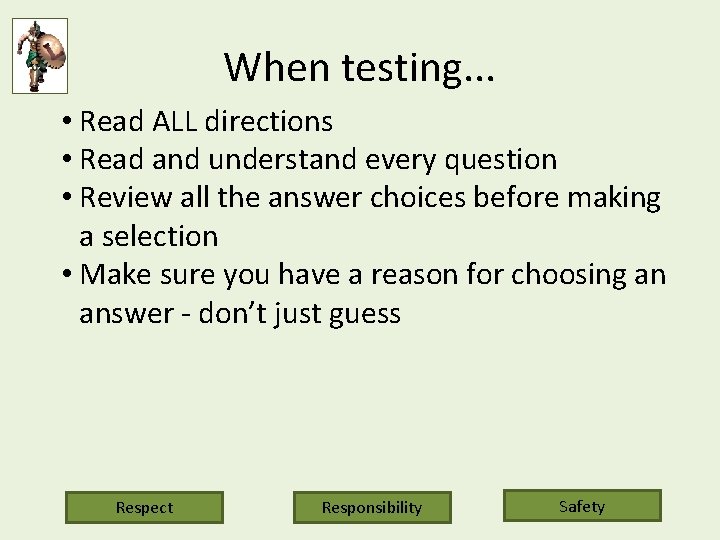 When testing…

• Read ALL directions
• Read and understand every question
• Review all the answer choices before making a selection
• Make sure you have a reason for choosing an answer - don’t just guess

Respect

Responsibility

Safety